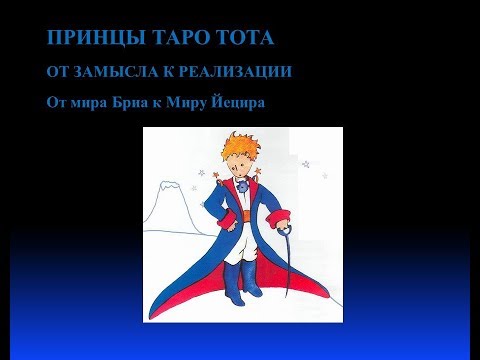 ПРИНЦЫ ТАРО ТОТА

ОТ ЗАМЫСЛА К РЕАЛИЗАЦИИ

От мира Бриа к Миру Йецира